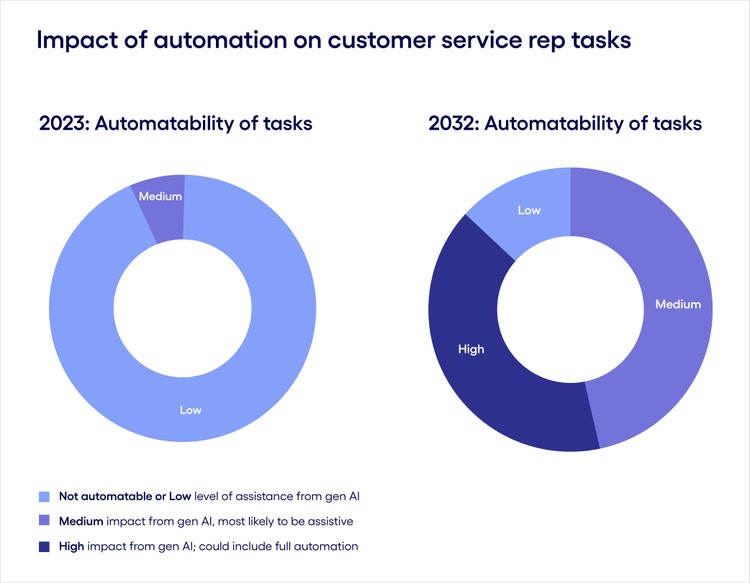 Impact of automation on customer service rep tasks

2023: Automatability of tasks

Medium

Low

2032: Automatability of tasks

Low

Medium

High

Not automatable or Low level of assistance from gen AI

Medium impact from gen AI, most likely to be assistive

High impact from gen AI; could include full automation